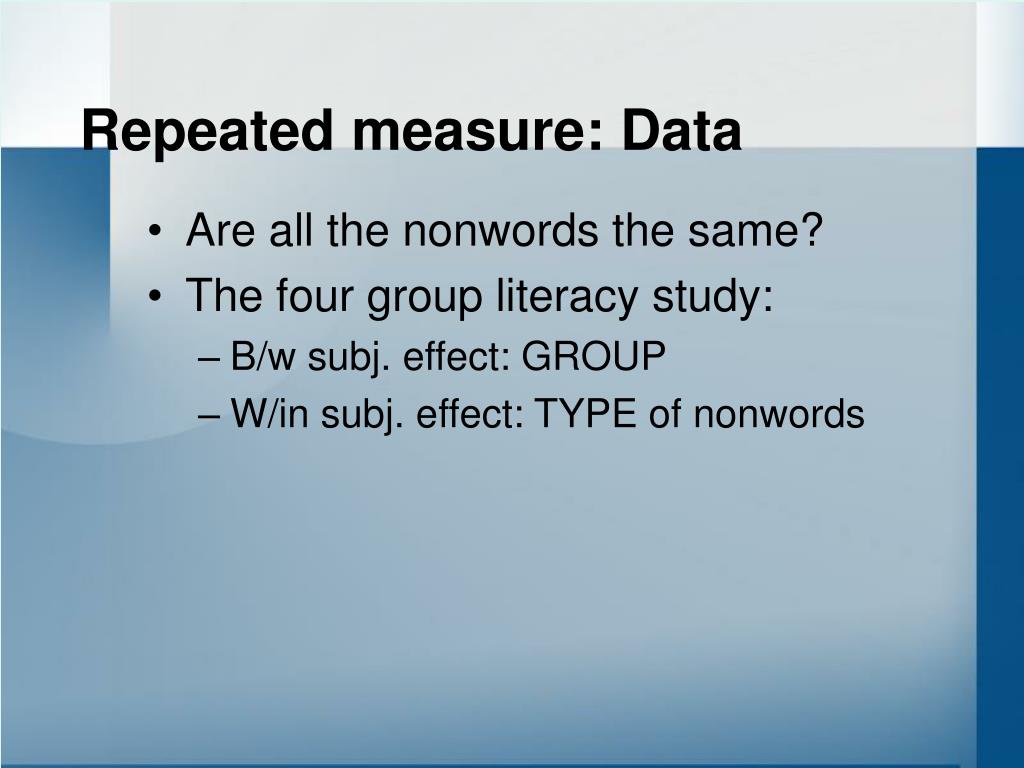 Repeated measure: Data

• Are all the nonwords the same?
• The four group literacy study:
– B/w subj. effect: GROUP
– W/in subj. effect: TYPE of nonwords